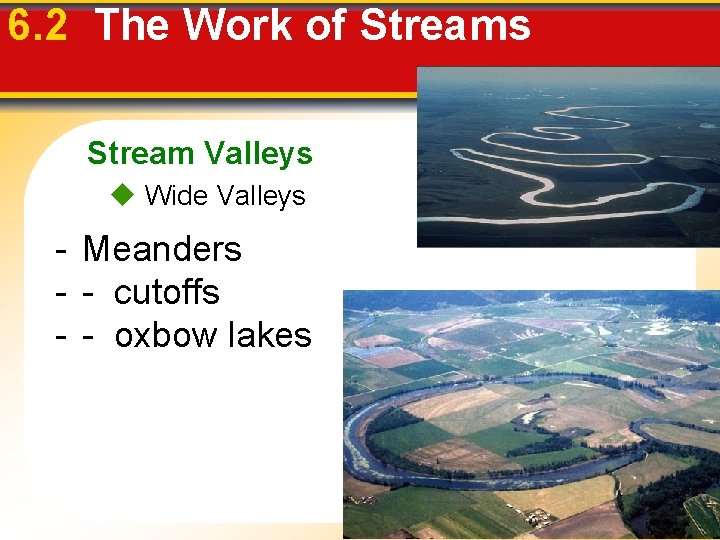 6.2 The Work of Streams

Stream Valleys

◆ Wide Valleys

- Meanders
- - cutoffs
- - oxbow lakes